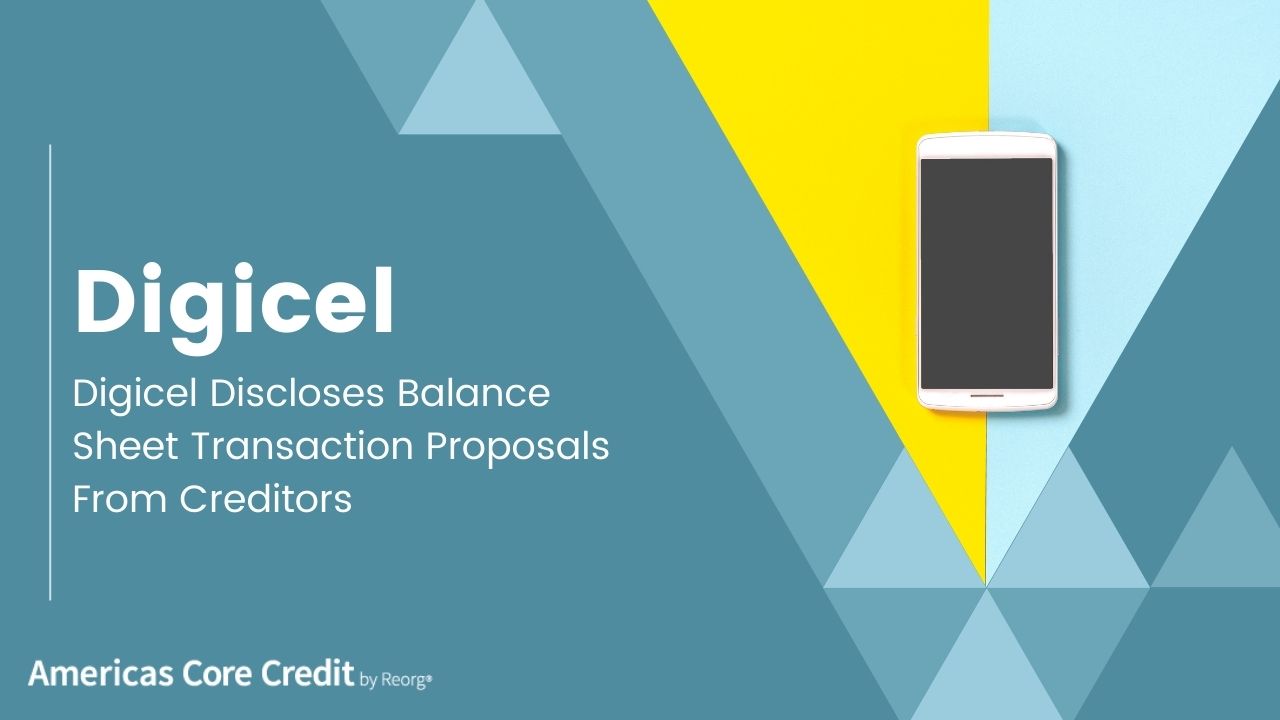 Digicel

Digicel Discloses Balance Sheet Transaction Proposals From Creditors

Americas Core Credit by Reorg®